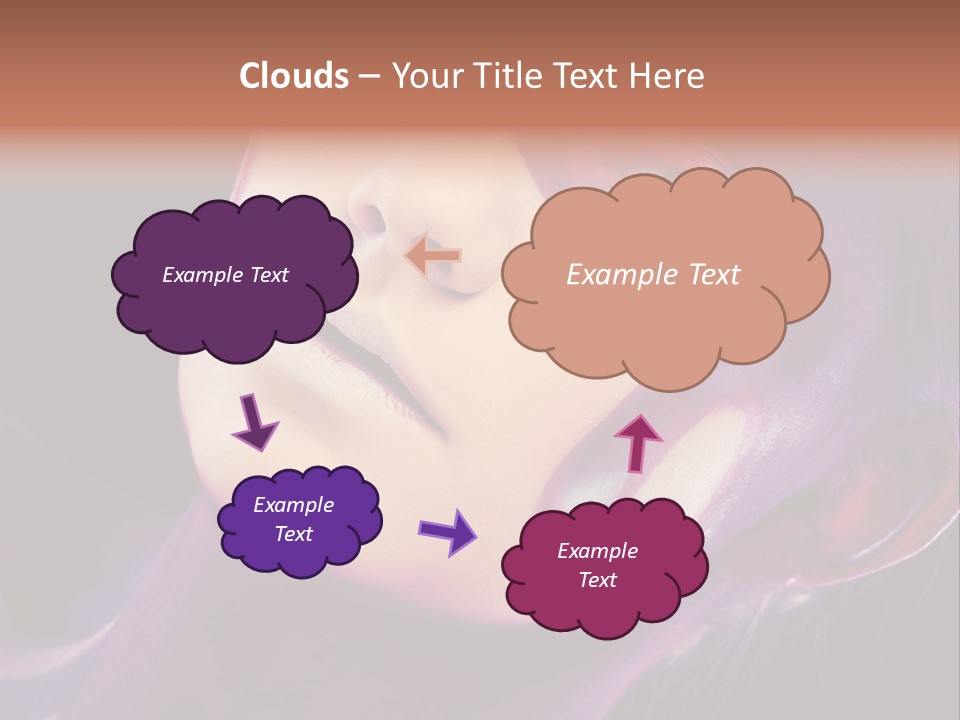 Clouds – Your Title Text Here

Example Text

Example Text

Example Text

Example Text